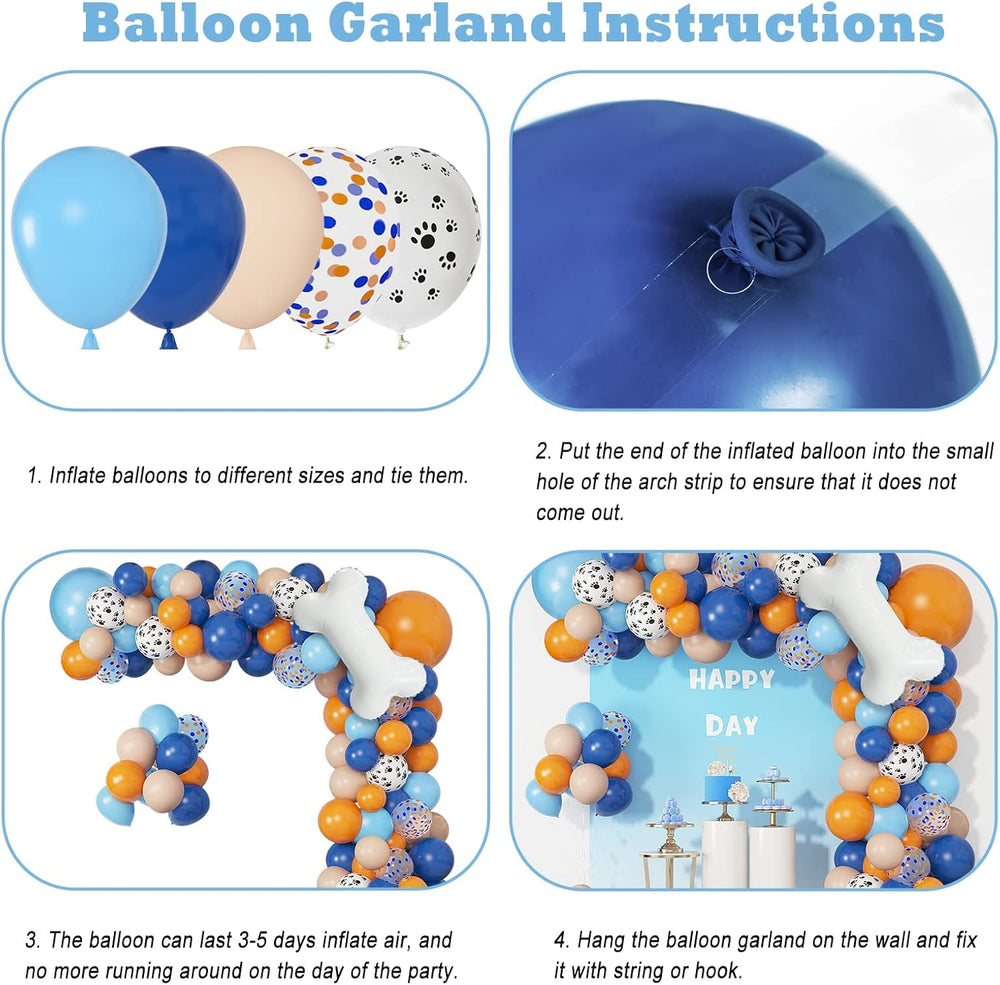 Balloon Garland Instructions

1. Inflate balloons to different sizes and tie them.

2. Put the end of the inflated balloon into the small hole of the arch strip to ensure that it does not come out.

HAPPY

DAY

3. The balloon can last 3-5 days inflate air, and no more running around on the day of the party.

4. Hang the balloon garland on the wall and fix it with string or hook.